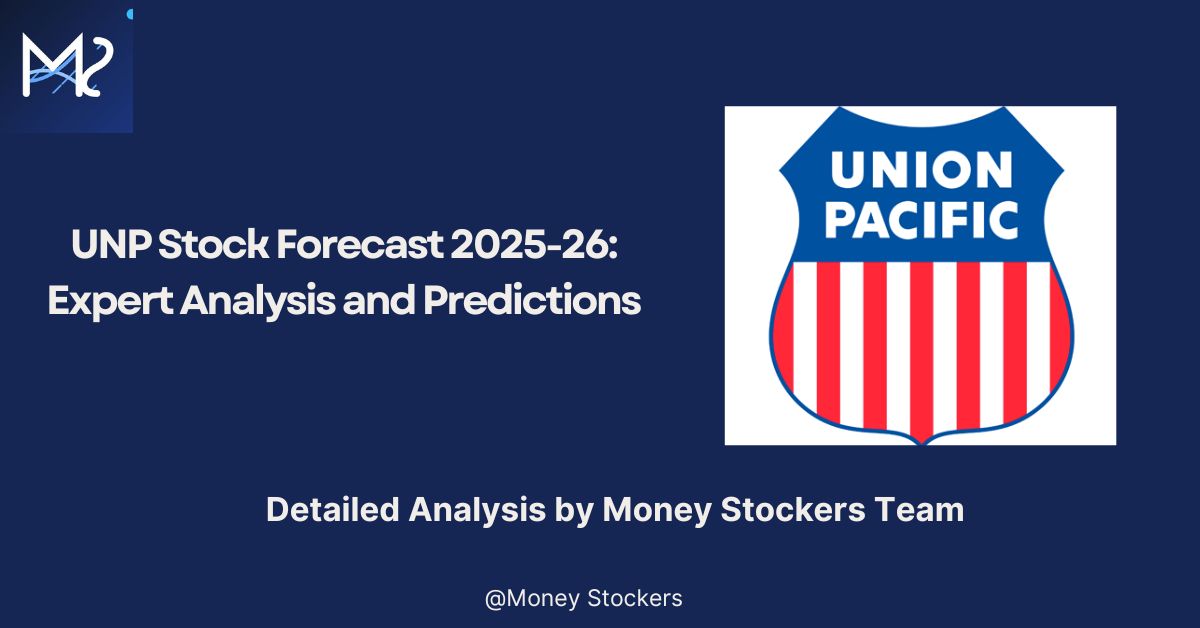 UNP Stock Forecast 2025-26: Expert Analysis and Predictions

UNION PACIFIC

Detailed Analysis by Money Stockers Team

@Money Stockers